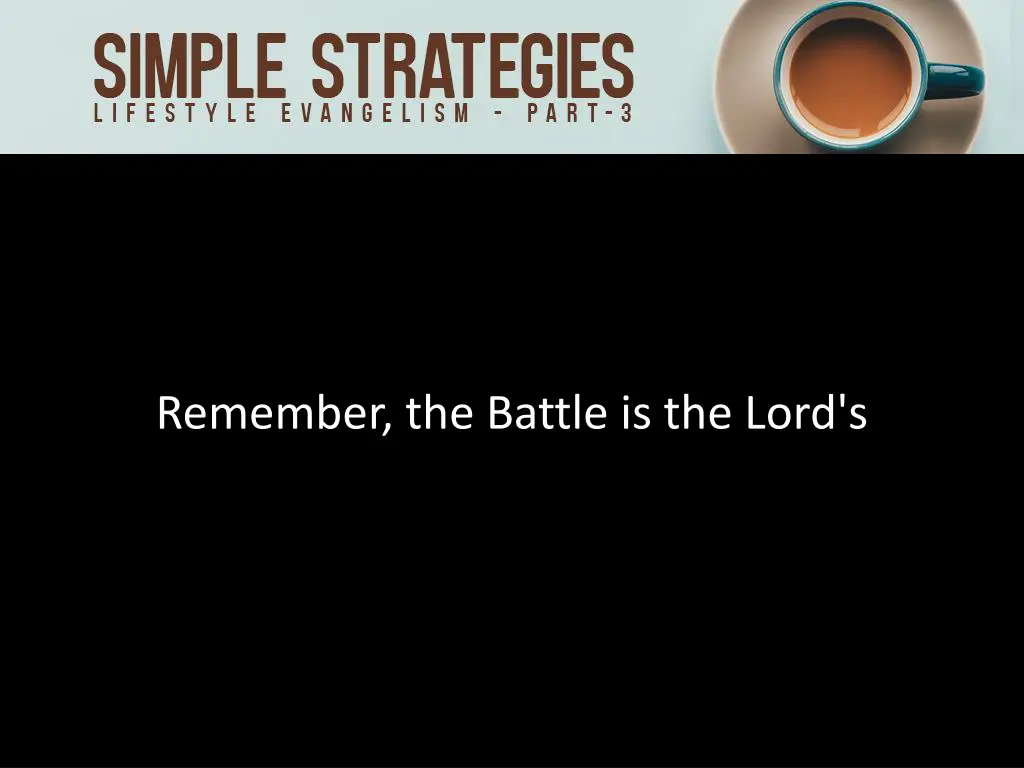 SIMPLE STRATEGIES
LIFESTYLE EVANGELISM - PART-3

Remember, the Battle is the Lord's